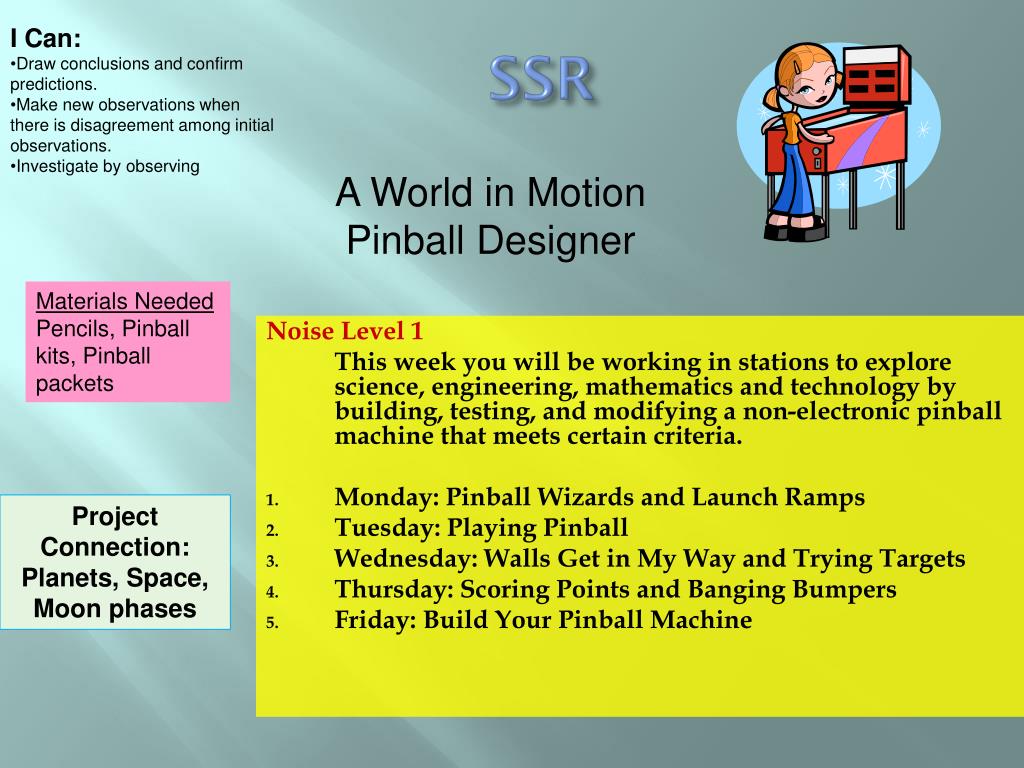 I Can:
•Draw conclusions and confirm predictions.
•Make new observations when there is disagreement among initial observations.
•Investigate by observing

SSR

A World in Motion
Pinball Designer

Materials Needed
Pencils, Pinball kits, Pinball packets

Project Connection: Planets, Space, Moon phases

Noise Level 1

This week you will be working in stations to explore science, engineering, mathematics and technology by building, testing, and modifying a non-electronic pinball machine that meets certain criteria.

1. Monday: Pinball Wizards and Launch Ramps
2. Tuesday: Playing Pinball
3. Wednesday: Walls Get in My Way and Trying Targets
4. Thursday: Scoring Points and Banging Bumpers
5. Friday: Build Your Pinball Machine